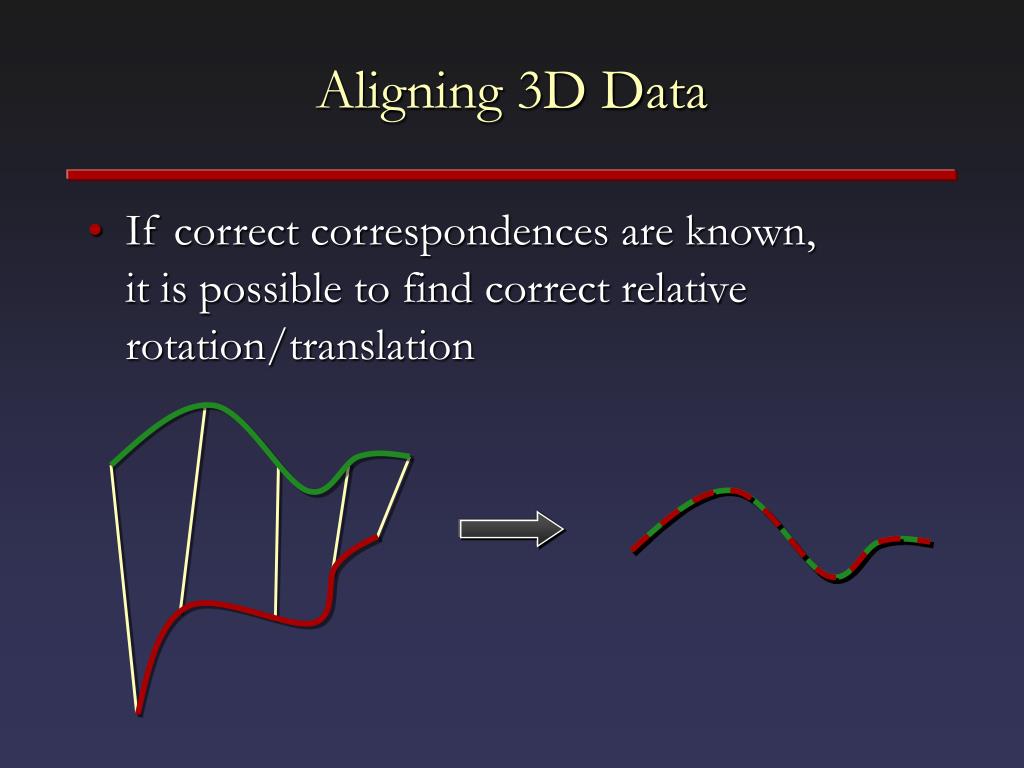 Aligning 3D Data

• If correct correspondences are known, it is possible to find correct relative rotation/translation